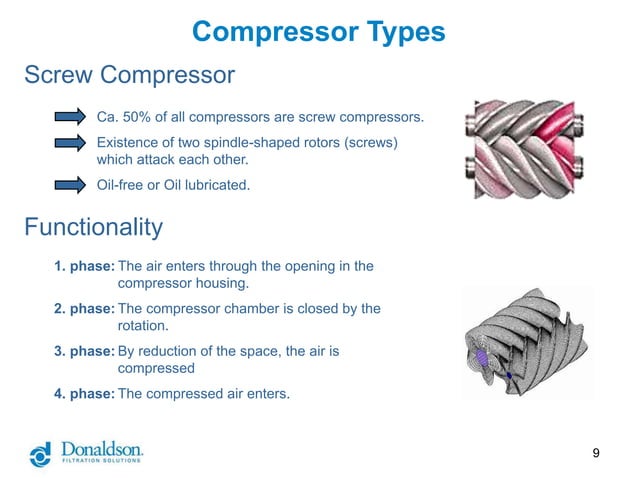 Compressor Types

Screw Compressor

Ca. 50% of all compressors are screw compressors.

Existence of two spindle-shaped rotors (screws) which attack each other.

Oil-free or Oil lubricated.

Functionality

1. phase: The air enters through the opening in the compressor housing.

2. phase: The compressor chamber is closed by the rotation.

3. phase: By reduction of the space, the air is compressed

4. phase: The compressed air enters.

Donaldson.
FILTRATION SOLUTIONS

9